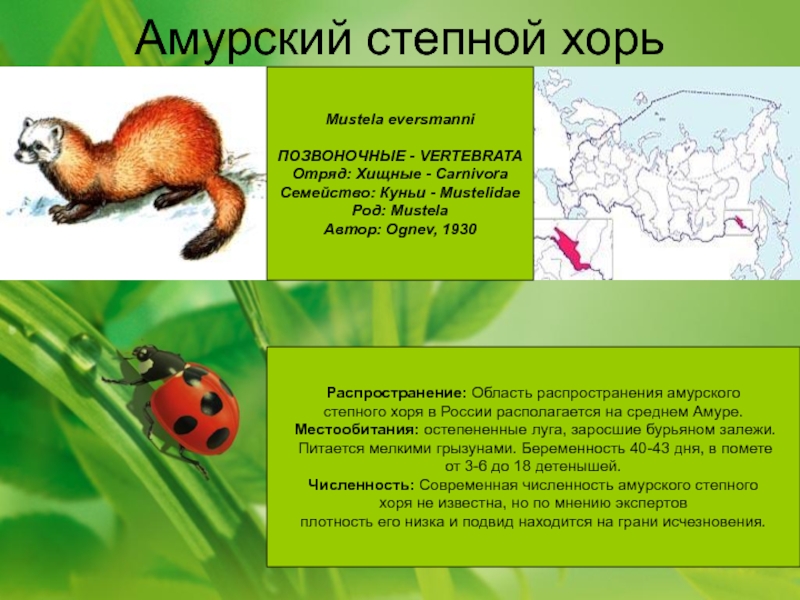 Амурский степной хорь

Mustela eversmanni

ПОЗВОНОЧНЫЕ - VERTEBRATA
Отряд: Хищные - Carnivora
Семейство: Куньи - Mustelidae
Род: Mustela
Автор: Ognev, 1930

Распространение: Область распространения амурского степного хоря в России располагается на среднем Амуре.
Местообитания: остепененные луга, заросшие бурьяном залежи. Питается мелкими грызунами. Беременность 40-43 дня, в помете от 3-6 до 18 детенышей.
Численность: Современная численность амурского степного хоря не известна, но по мнению экспертов плотность его низка и подвид находится на грани исчезновения.